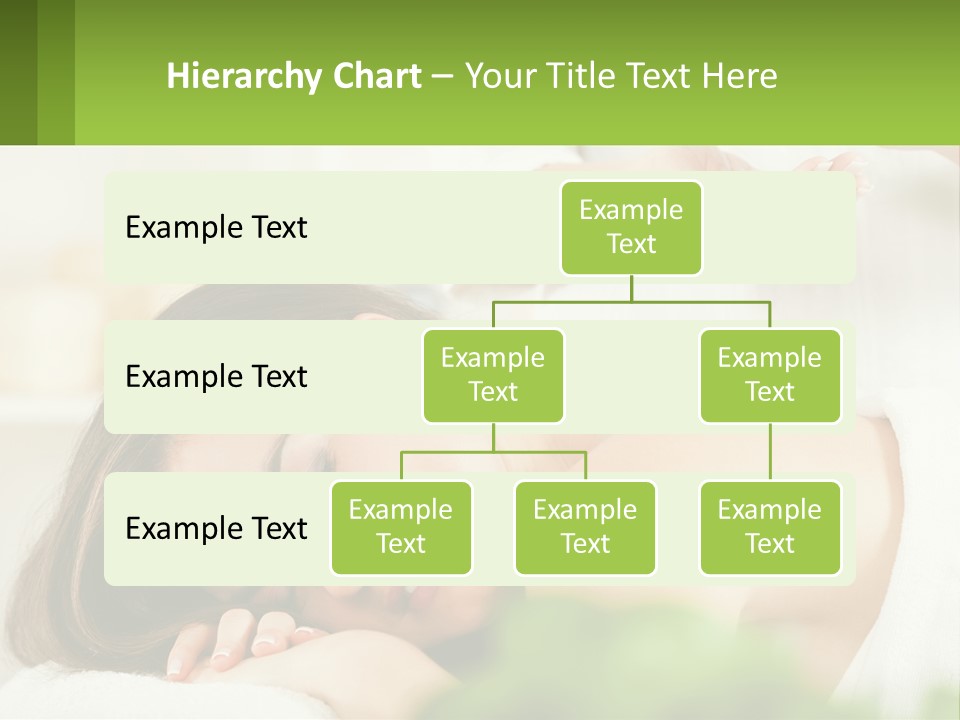 Hierarchy Chart – Your Title Text Here

Example Text

Example Text

Example Text

Example Text

Example Text

Example Text

Example Text

Example Text

Example Text